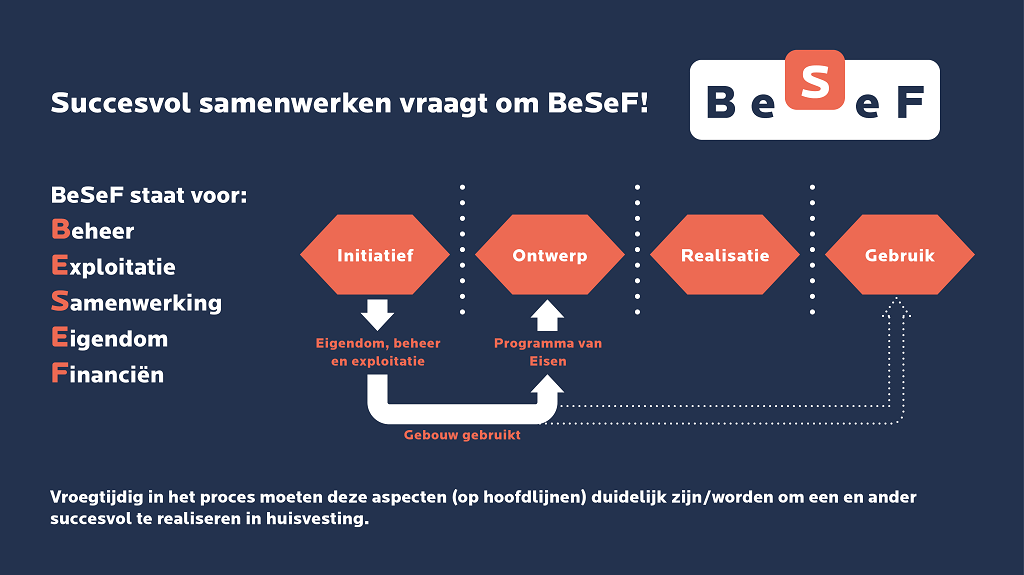 Succesvol samenwerken vraagt om BeSeF!

BeSeF

BeSeF staat voor:
Beheer
Exploitatie
Samenwerking
Eigendom
Financiën

Initiatief

Ontwerp

Realisatie

Gebruik

Eigendom, beheer en exploitatie

Programma van Eisen

Gebouw gebruikt

Vroegtijdig in het proces moeten deze aspecten (op hoofdlijnen) duidelijk zijn/worden om een en ander succesvol te realiseren in huisvesting.